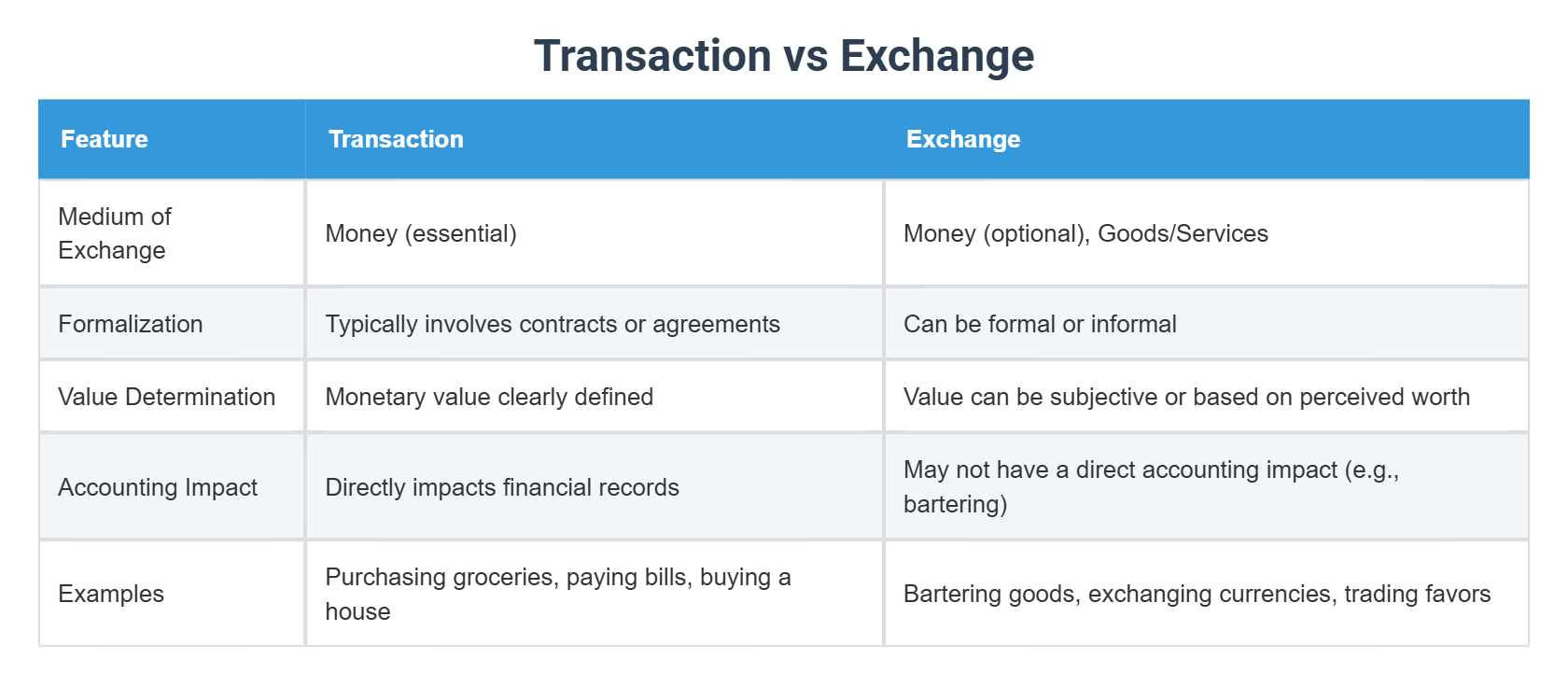 Transaction vs Exchange

| Feature | Transaction | Exchange |
|---|---|---|
| Medium of Exchange | Money (essential) | Money (optional), Goods/Services |
| Formalization | Typically involves contracts or agreements | Can be formal or informal |
| Value Determination | Monetary value clearly defined | Value can be subjective or based on perceived worth |
| Accounting Impact | Directly impacts financial records | May not have a direct accounting impact (e.g., bartering) |
| Examples | Purchasing groceries, paying bills, buying a house | Bartering goods, exchanging currencies, trading favors |